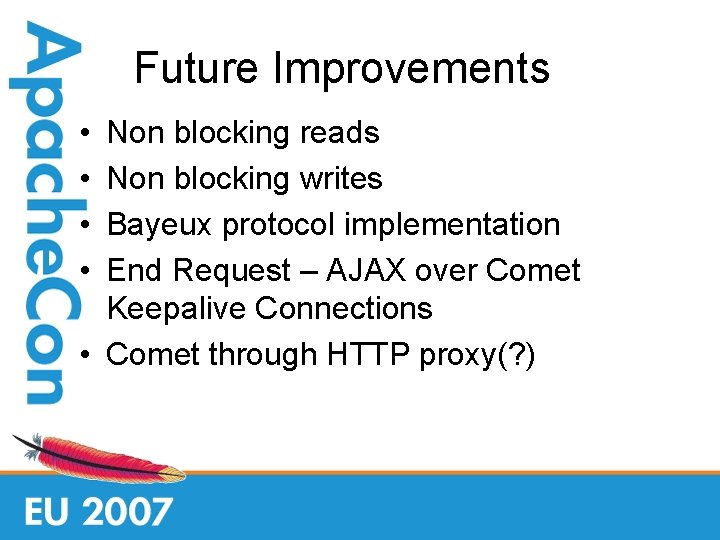 ApacheCon

Future Improvements

• Non blocking reads
• Non blocking writes
• Bayeux protocol implementation
• End Request – AJAX over Comet Keepalive Connections
• Comet through HTTP proxy(?)

EU 2007